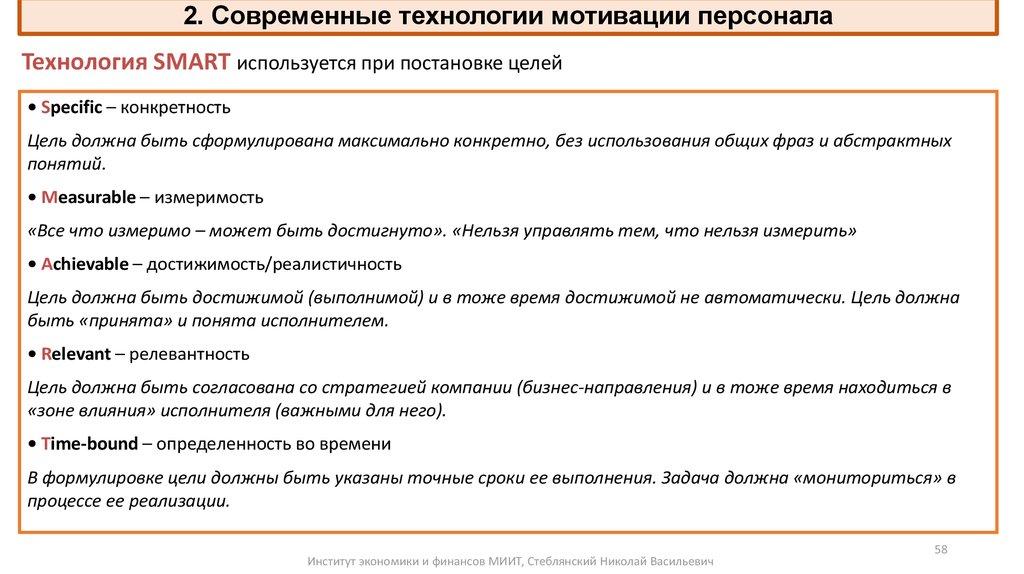 2. Современные технологии мотивации персонала

Технология SMART используется при постановке целей

• Specific – конкретность

Цель должна быть сформулирована максимально конкретно, без использования общих фраз и абстрактных понятий.

• Measurable – измеримость

«Все что измеримо – может быть достигнуто». «Нельзя управлять тем, что нельзя измерить»

• Achievable – достижимость/реалистичность

Цель должна быть достижимой (выполнимой) и в тоже время достижимой не автоматически. Цель должна быть «принята» и понята исполнителем.

• Relevant – релевантность

Цель должна быть согласована со стратегией компании (бизнес-направления) и в тоже время находиться в «зоне влияния» исполнителя (важными для него).

• Time-bound – определенность во времени

В формулировке цели должны быть указаны точные сроки ее выполнения. Задача должна «мониториться» в процессе ее реализации.

58

Институт экономики и финансов МИИТ, Стеблянский Николай Васильевич